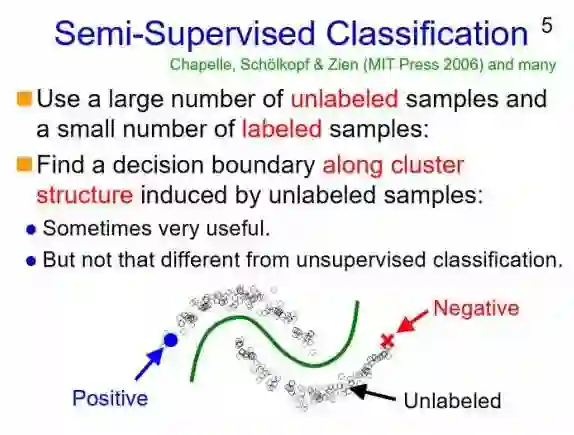 Semi-Supervised Classification 5

Chapelle, Schölkopf & Zien (MIT Press 2006) and many

Use a large number of unlabeled samples and a small number of labeled samples:

Find a decision boundary along cluster structure induced by unlabeled samples:

Sometimes very useful.

But not that different from unsupervised classification.

Negative

Positive

Unlabeled